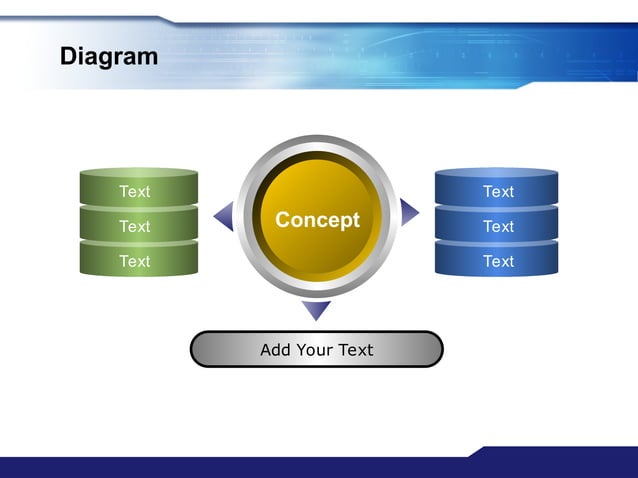 Diagram

Text
Text
Text

Concept

Text
Text
Text

Add Your Text